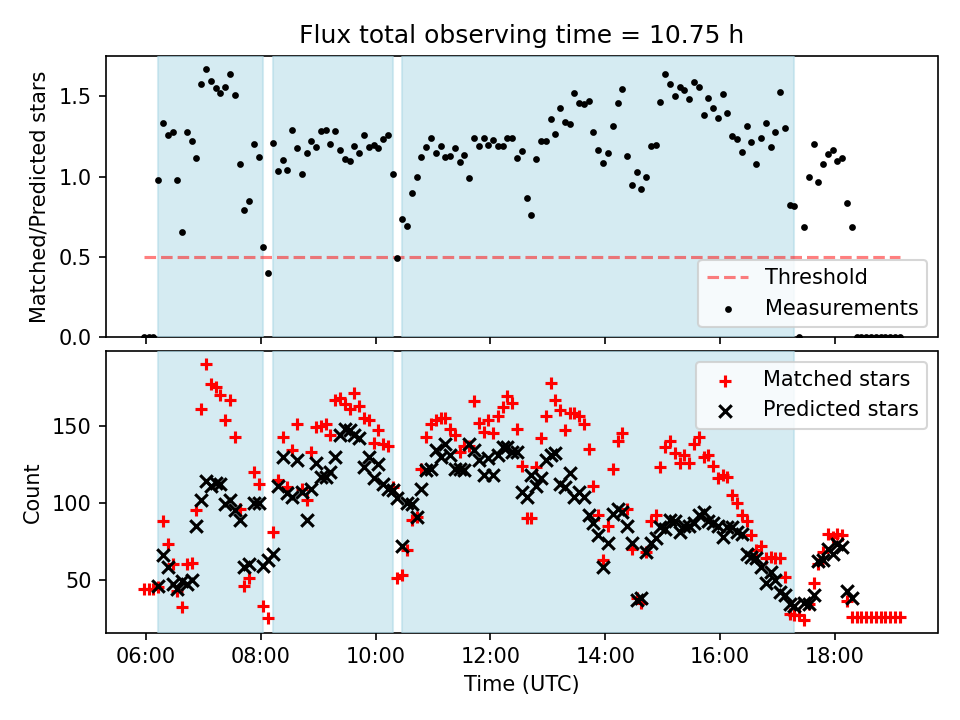 Flux total observing time = 10.75 h

Matched/Predicted stars

1.5
1.0
0.5
0.0

Threshold
Measurements

Count

150
100
50

Matched stars
Predicted stars

06:00
08:00
10:00
12:00
14:00
16:00
18:00

Time (UTC)